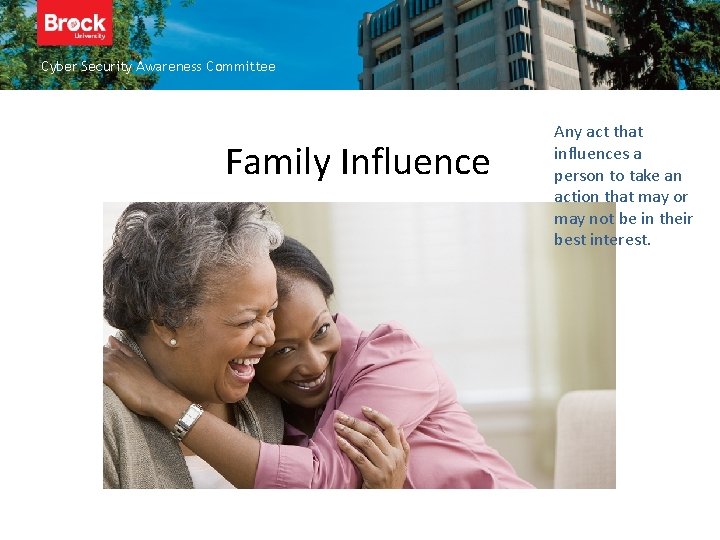 Brock University

Cyber Security Awareness Committee

Family Influence

Any act that influences a person to take an action that may or may not be in their best interest.